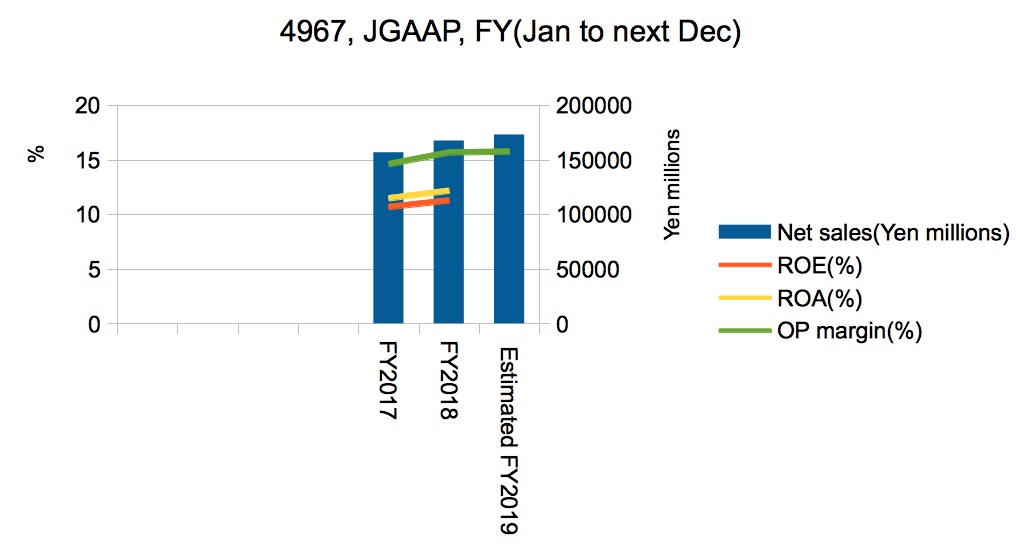 4967, JGAAP, FY(Jan to next Dec)

%

20
15
10
5
0

200000
150000
100000
50000
0

Yen millions

FY2017
FY2018
Estimated FY2019

Net sales(Yen millions)
ROE(%)
ROA(%)
OP margin(%)